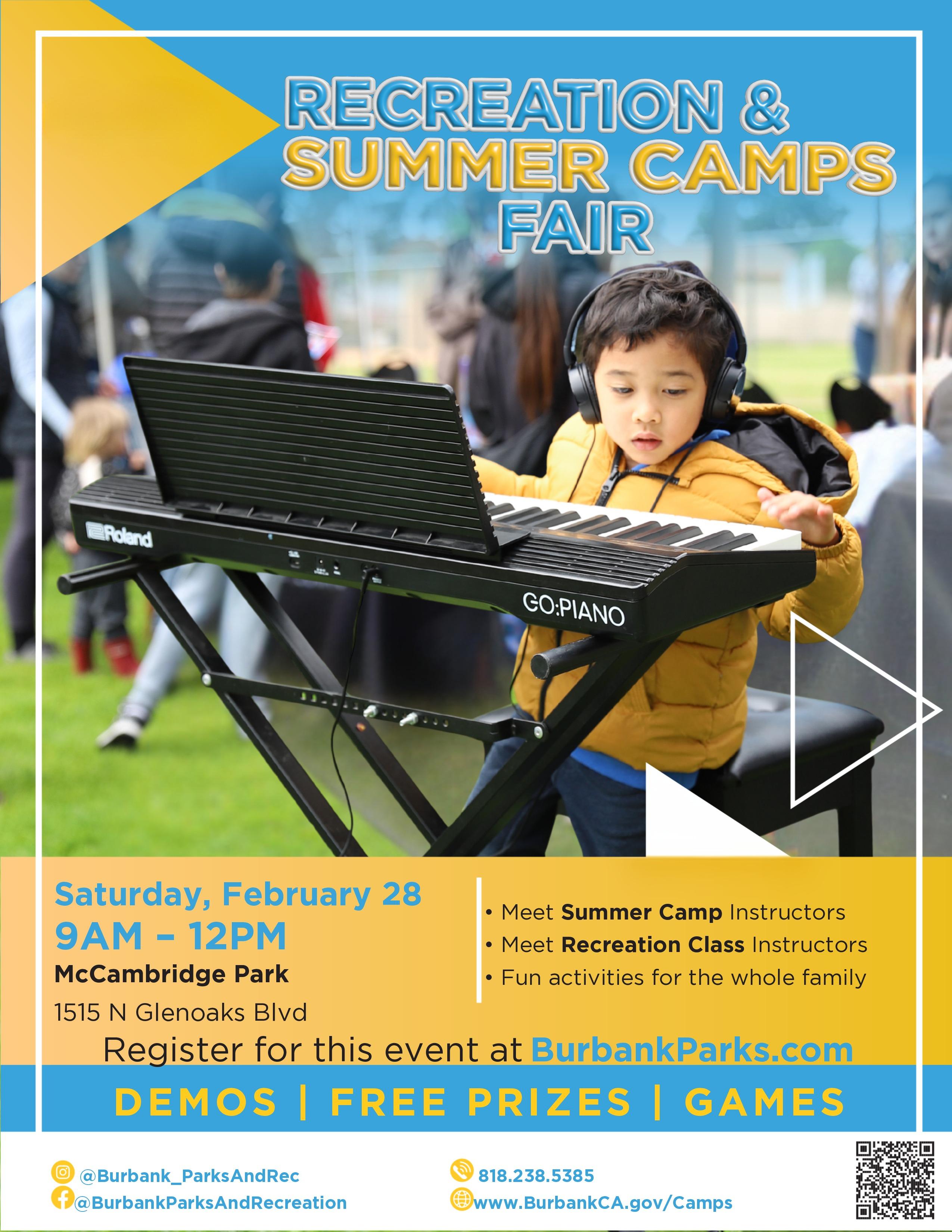 RECREATION & SUMMER CAMPS FAIR

Roland

GO:PIANO

Saturday, February 28
9AM – 12PM
McCambridge Park
1515 N Glenoaks Blvd

• Meet Summer Camp Instructors
• Meet Recreation Class Instructors
• Fun activities for the whole family

Register for this event at BurbankParks.com

DEMOS | FREE PRIZES | GAMES

@Burbank_ParksAndRec
@BurbankParksAndRecreation

818.238.5385
www.BurbankCA.gov/Camps